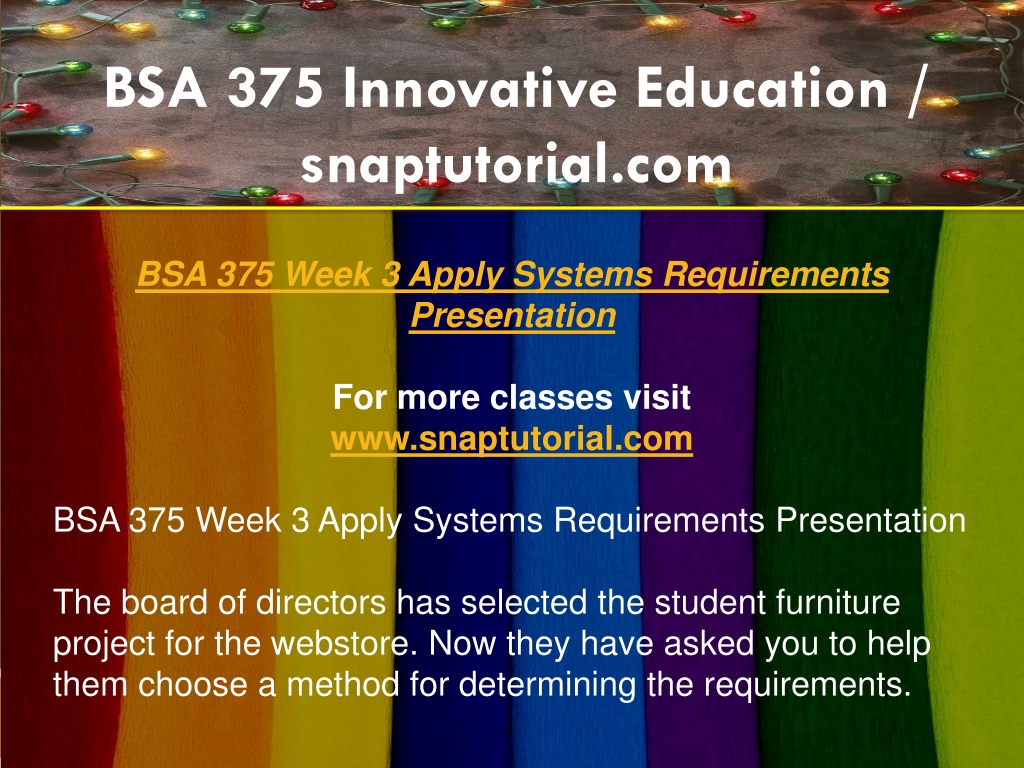 BSA 375 Innovative Education / snaptutorial.com

BSA 375 Week 3 Apply Systems Requirements Presentation

For more classes visit
www.snaptutorial.com

BSA 375 Week 3 Apply Systems Requirements Presentation

The board of directors has selected the student furniture project for the webstore. Now they have asked you to help them choose a method for determining the requirements.